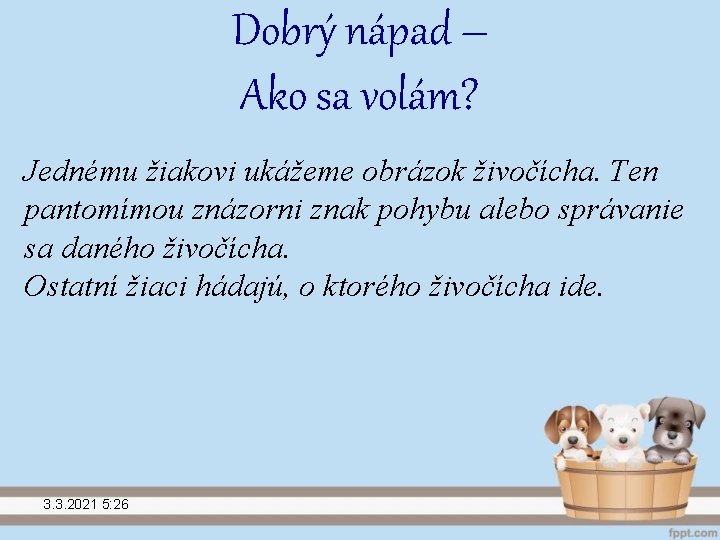 Dobrý nápad –
Ako sa volám?

Jednému žiakovi ukážeme obrázok živočícha. Ten pantomímou znázorni znak pohybu alebo správanie sa daného živočícha.
Ostatní žiaci hádajú, o ktorého živočícha ide.

3.3.2021 5:26

fppt.com